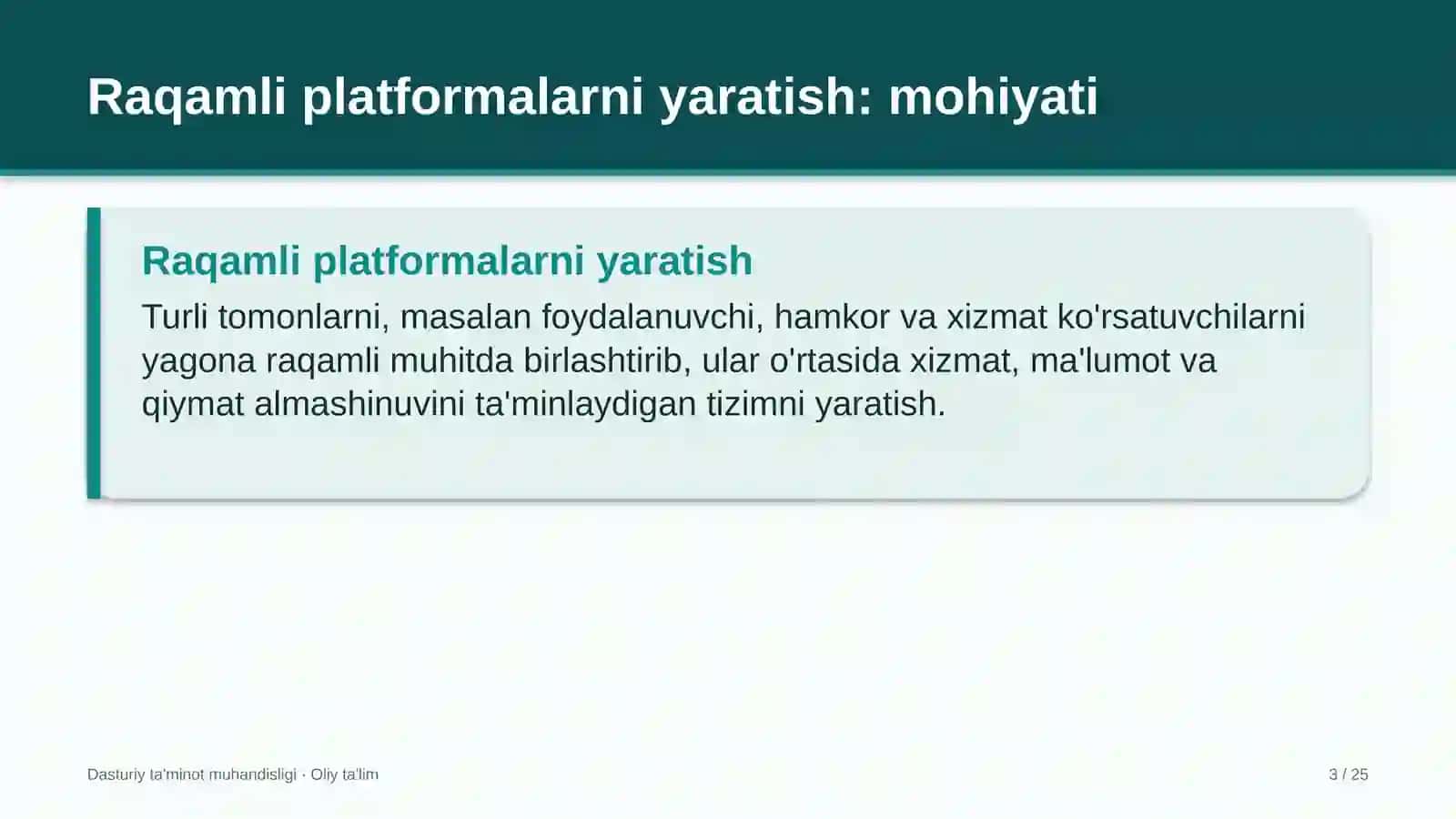 Raqamli platformalarni yaratish: mohiyati

Raqamli platformalarni yaratish

Turli tomonlarni, masalan foydalanuvchi, hamkor va xizmat ko'rsatuvchilarni yagona raqamli muhitda birlashtirib, ular o'rtasida xizmat, ma'lumot va qiymat almashinuvini ta'minlaydigan tizimni yaratish.

Dasturiy ta'minot muhandisligi · Oliy ta'lim

3 / 25